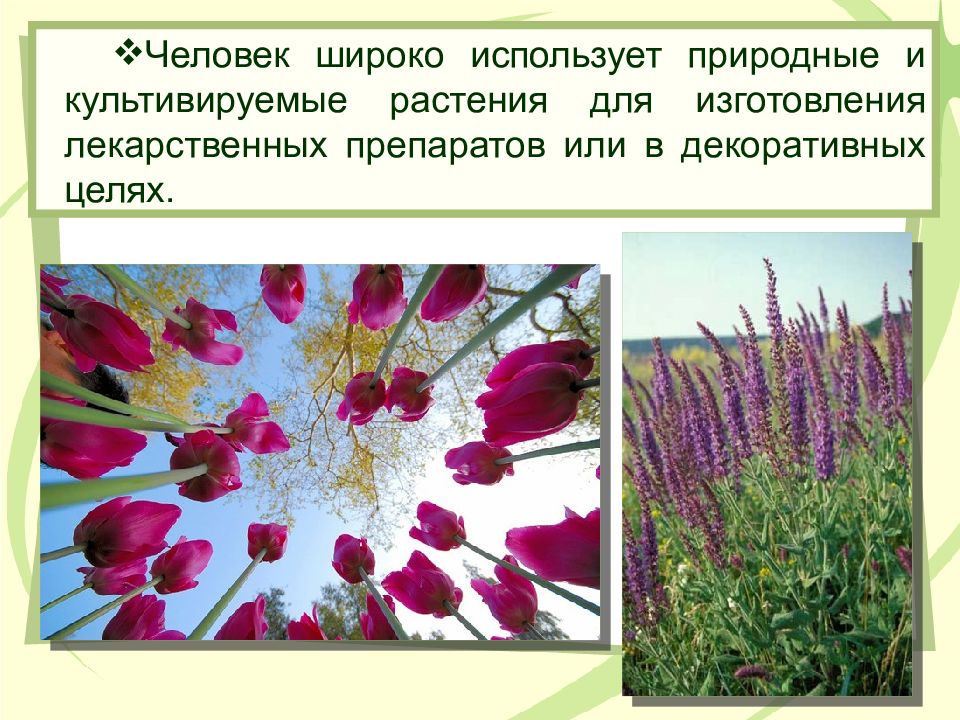 ❖Человек широко использует природные и культивируемые растения для изготовления лекарственных препаратов или в декоративных целях.